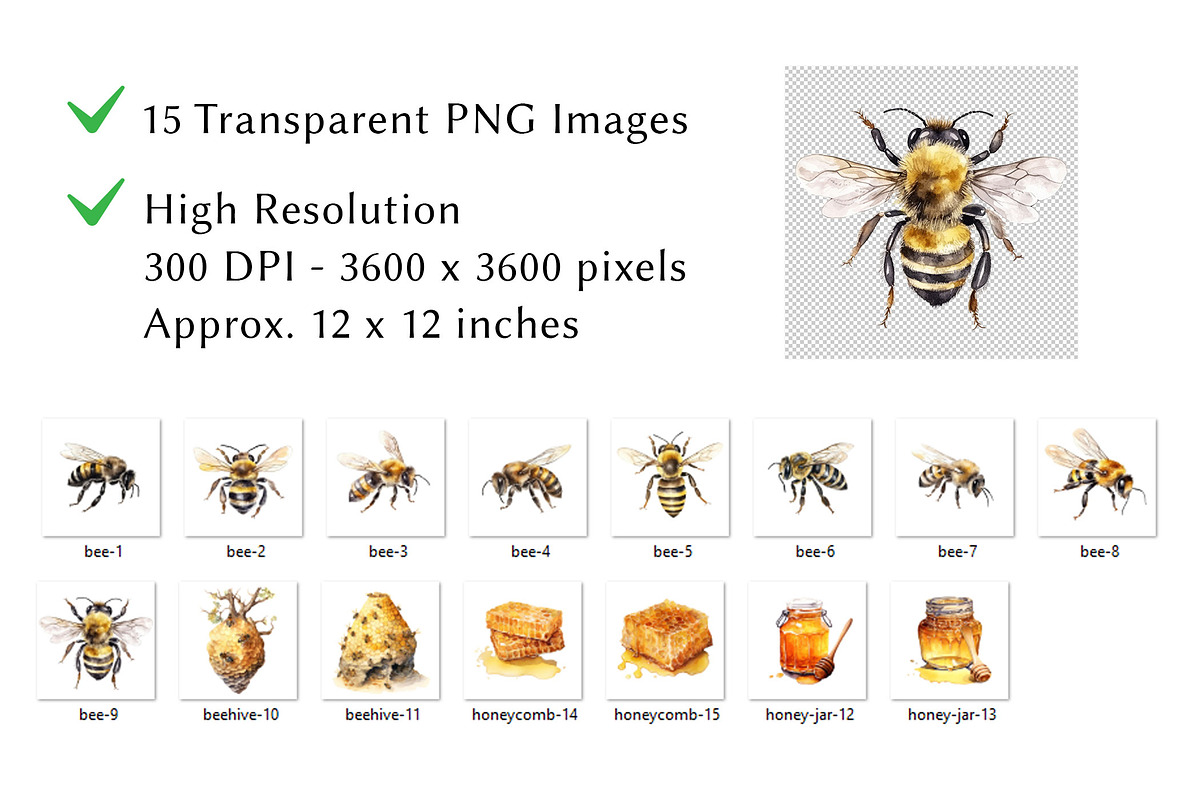 ✓ 15 Transparent PNG Images

✓ High Resolution
300 DPI - 3600 x 3600 pixels
Approx. 12 x 12 inches

bee-1
bee-2
bee-3
bee-4
bee-5
bee-6
bee-7
bee-8

bee-9
beehive-10
beehive-11
honeycomb-14
honeycomb-15
honey-jar-12
honey-jar-13